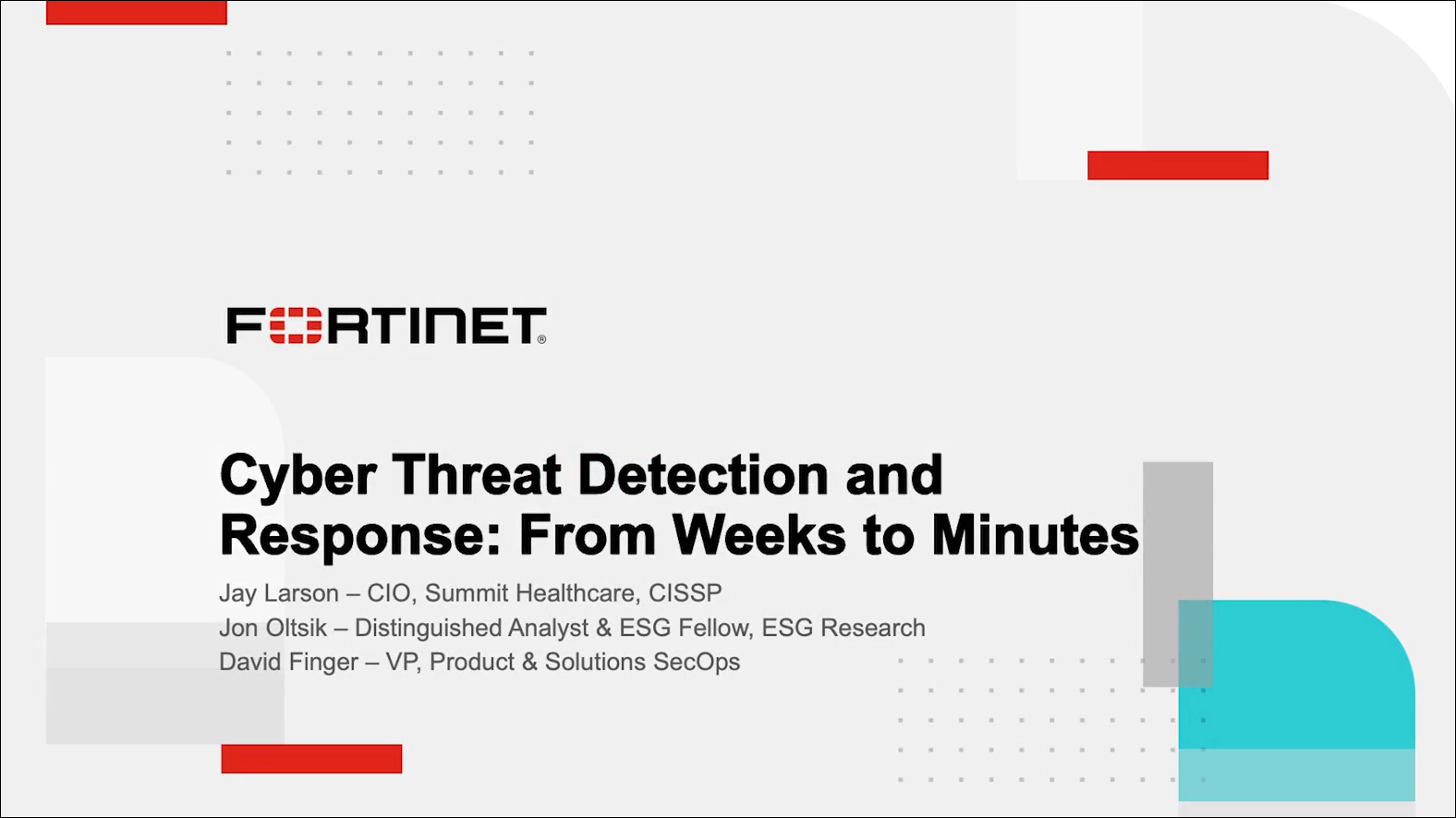 FORTINET®

Cyber Threat Detection and Response: From Weeks to Minutes

Jay Larson – CIO, Summit Healthcare, CISSP
Jon Oltsik – Distinguished Analyst & ESG Fellow, ESG Research
David Finger – VP, Product & Solutions SecOps